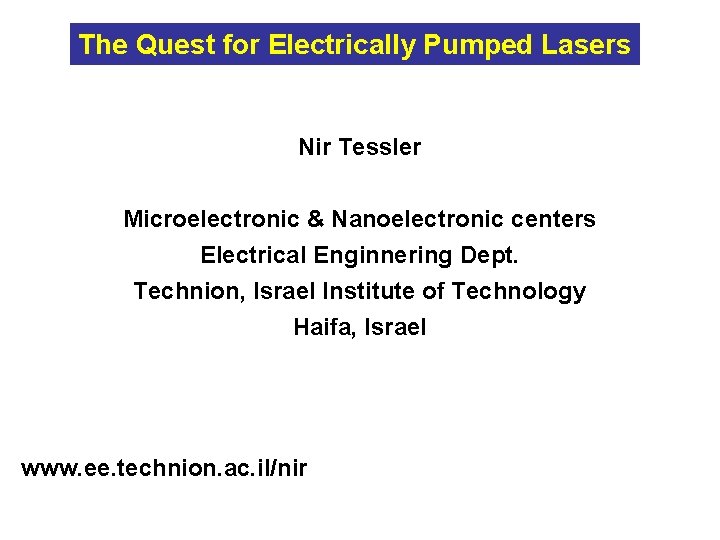 The Quest for Electrically Pumped Lasers

Nir Tessler

Microelectronic & Nanoelectronic centers
Electrical Enginnering Dept.
Technion, Israel Institute of Technology
Haifa, Israel

www.ee.technion.ac.il/nir